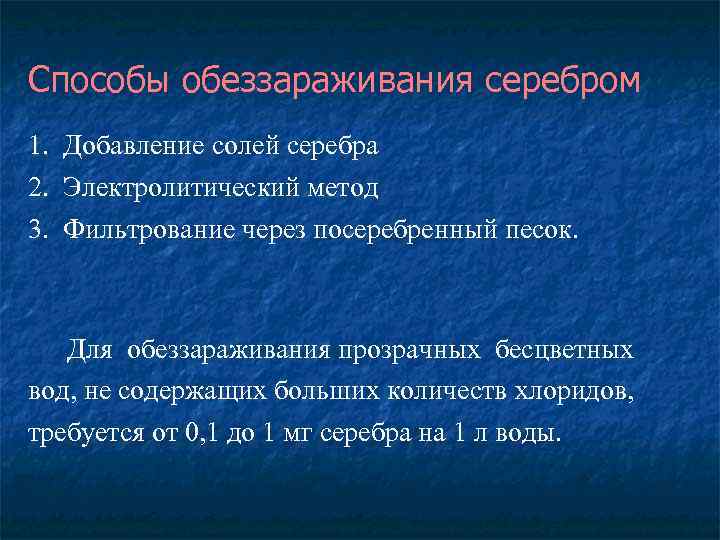 Способы обеззараживания серебром

1. Добавление солей серебра
2. Электролитический метод
3. Фильтрование через посеребренный песок.

Для обеззараживания прозрачных бесцветных вод, не содержащих больших количеств хлоридов, требуется от 0,1 до 1 мг серебра на 1 л воды.